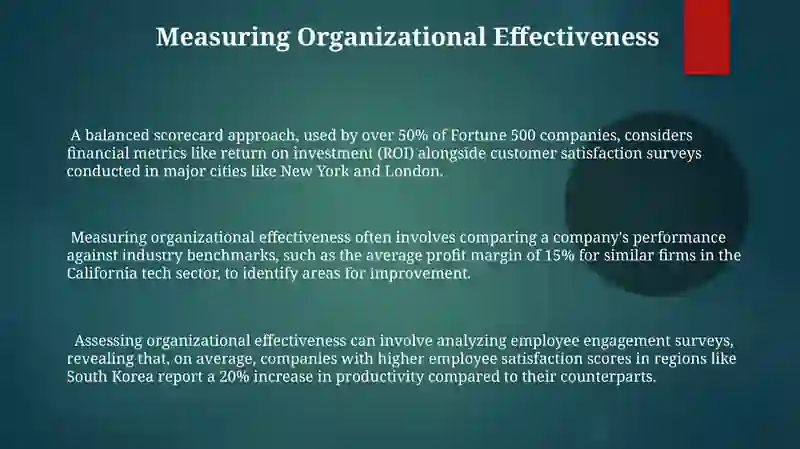 Measuring Organizational Effectiveness

A balanced scorecard approach, used by over 50% of Fortune 500 companies, considers financial metrics like return on investment (ROI) alongside customer satisfaction surveys conducted in major cities like New York and London.

Measuring organizational effectiveness often involves comparing a company's performance against industry benchmarks, such as the average profit margin of 15% for similar firms in the California tech sector, to identify areas for improvement.

Assessing organizational effectiveness can involve analyzing employee engagement surveys, revealing that, on average, companies with higher employee satisfaction scores in regions like South Korea report a 20% increase in productivity compared to their counterparts.